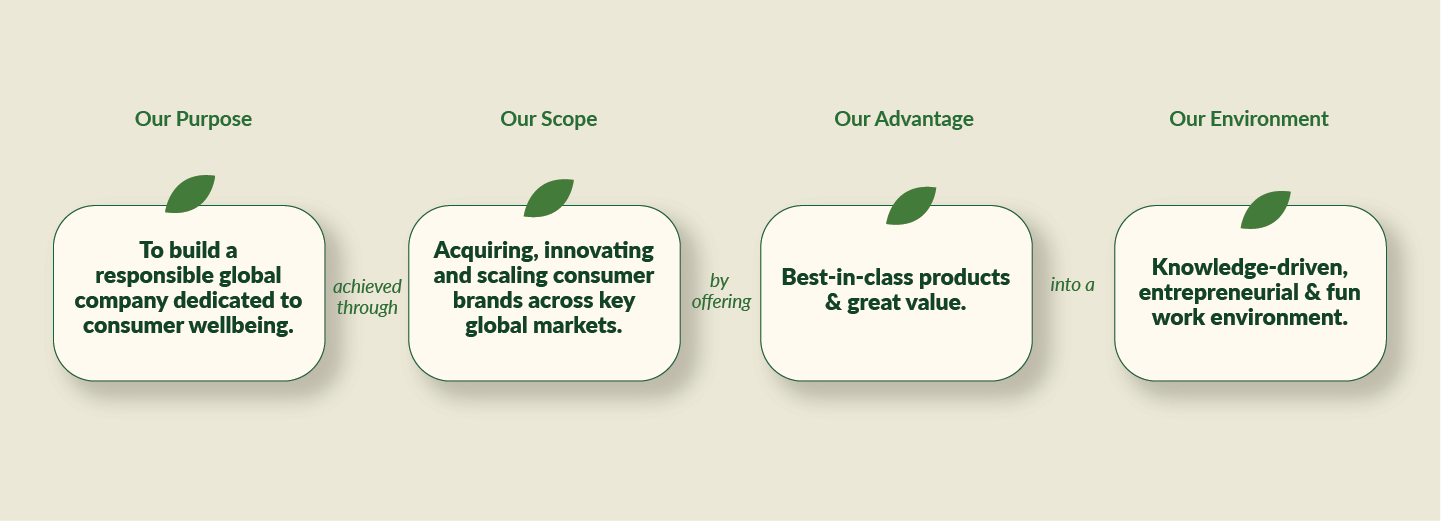 Our Purpose

To build a responsible global company dedicated to consumer wellbeing.

achieved through

Our Scope

Acquiring, innovating and scaling consumer brands across key global markets.

by offering

Our Advantage

Best-in-class products & great value.

into a

Our Environment

Knowledge-driven, entrepreneurial & fun work environment.